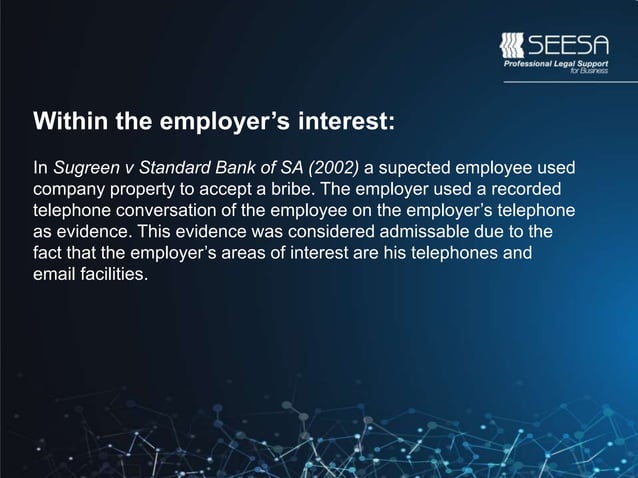 SEESA
Professional Legal Support for Business

Within the employer's interest:

In Sugreen v Standard Bank of SA (2002) a supected employee used company property to accept a bribe. The employer used a recorded telephone conversation of the employee on the employer's telephone as evidence. This evidence was considered admissable due to the fact that the employer's areas of interest are his telephones and email facilities.